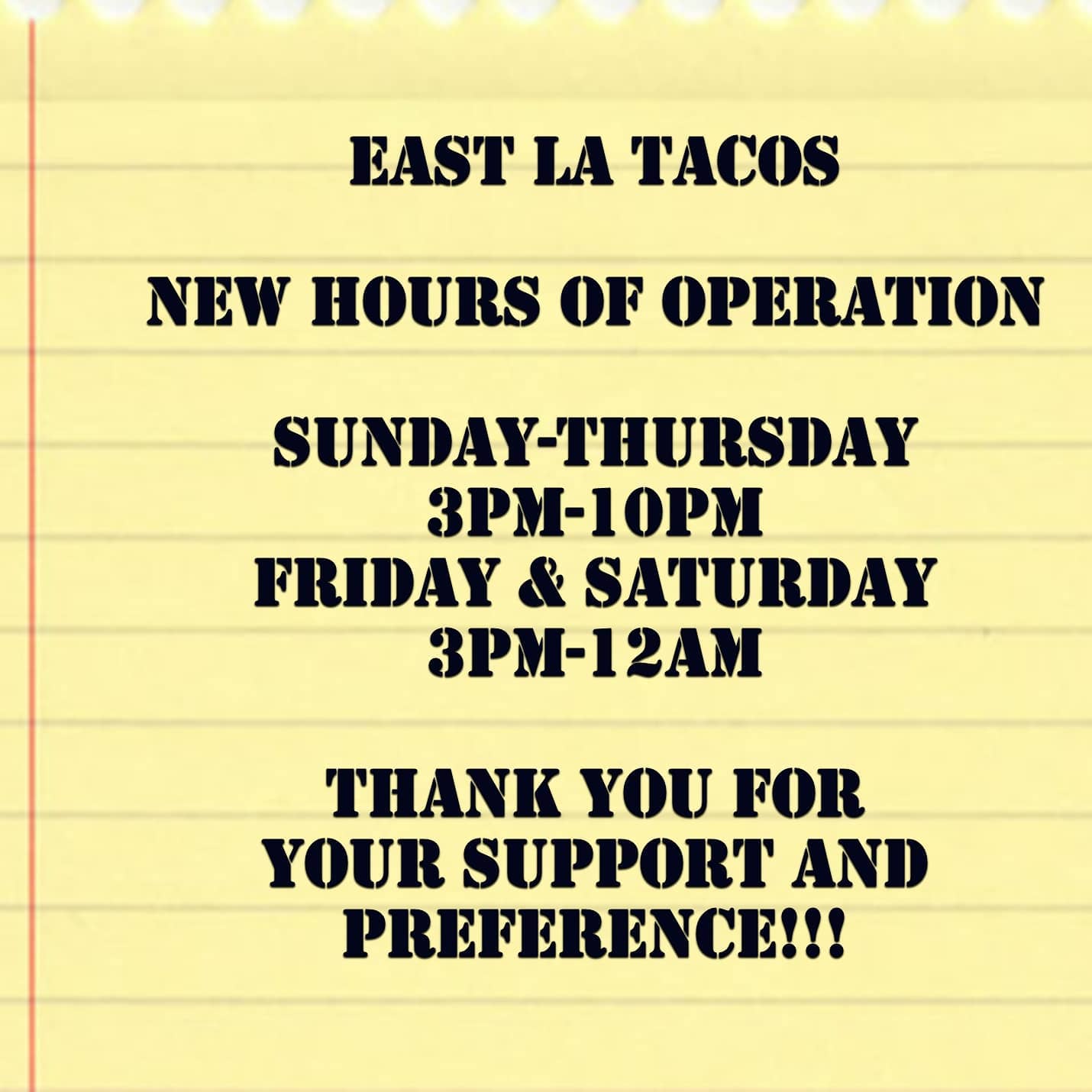 EAST LA TACOS

NEW HOURS OF OPERATION

SUNDAY-THURSDAY
3PM-10PM
FRIDAY & SATURDAY
3PM-12AM

THANK YOU FOR YOUR SUPPORT AND PREFERENCE!!!